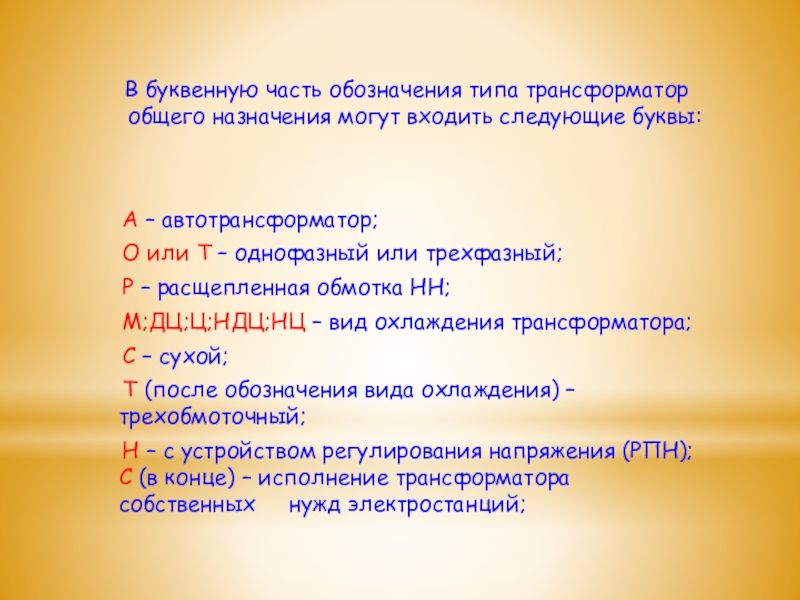 В буквенную часть обозначения типа трансформатор общего назначения могут входить следующие буквы:

А – автотрансформатор;
О или Т – однофазный или трехфазный;
Р – расщепленная обмотка НН;
М;ДЦ;Ц;НДЦ;НЦ – вид охлаждения трансформатора;
С – сухой;
Т (после обозначения вида охлаждения) – трехобмоточный;
Н – с устройством регулирования напряжения (РПН);
С (в конце) – исполнение трансформатора собственных нужд электростанций;